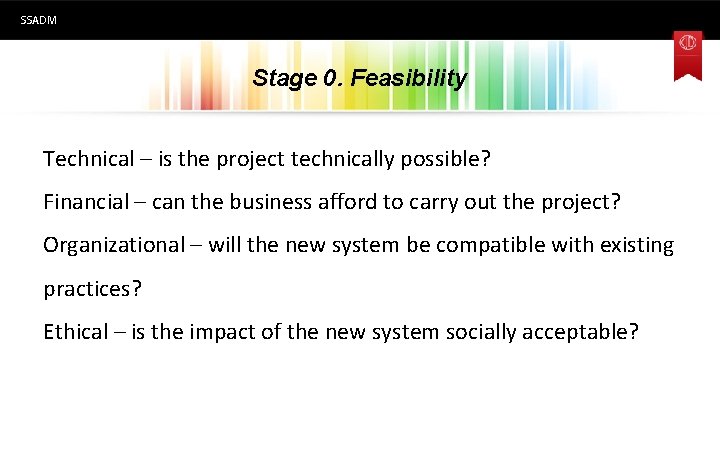 SSADM

Stage 0. Feasibility

Technical – is the project technically possible?

Financial – can the business afford to carry out the project?

Organizational – will the new system be compatible with existing practices?

Ethical – is the impact of the new system socially acceptable?